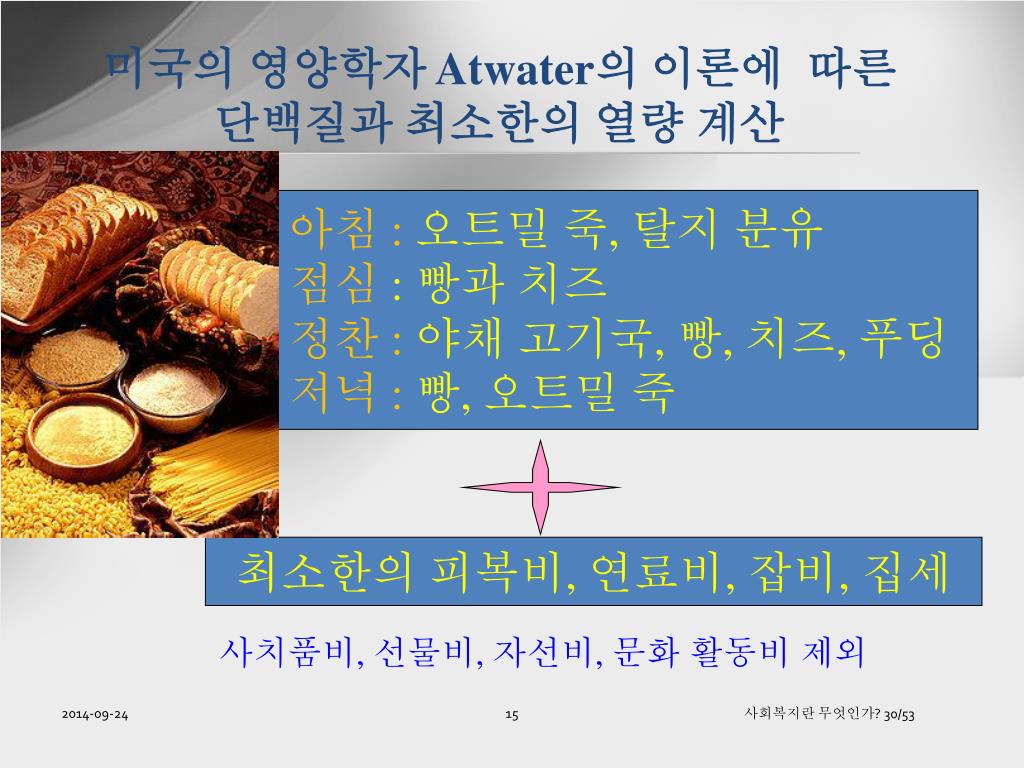 미국의 영양학자 Atwater의 이론에 따른 단백질과 최소한의 열량 계산

아침 : 오트밀 죽, 탈지 분유
점심 : 빵과 치즈
정찬 : 야채 고기국, 빵, 치즈, 푸딩
저녁 : 빵, 오트밀 죽

최소한의 피복비, 연료비, 잡비, 집세

사치품비, 선물비, 자선비, 문화 활동비 제외

2014-09-24

15

사회복지란 무엇인가? 30/53